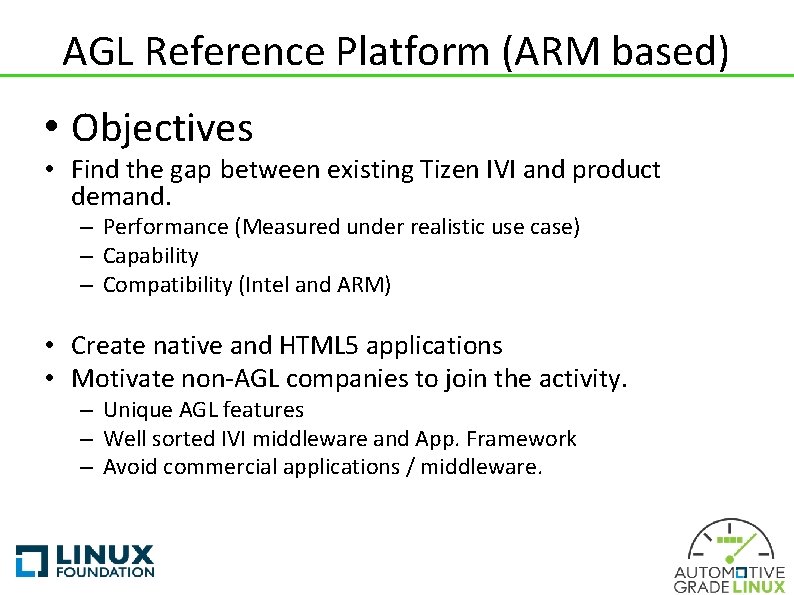 AGL Reference Platform (ARM based)

• Objectives

• Find the gap between existing Tizen IVI and product demand.
– Performance (Measured under realistic use case)
– Capability
– Compatibility (Intel and ARM)

• Create native and HTML5 applications
• Motivate non-AGL companies to join the activity.
– Unique AGL features
– Well sorted IVI middleware and App. Framework
– Avoid commercial applications / middleware.

LINUX FOUNDATION

AUTOMOTIVE GRADE LINUX